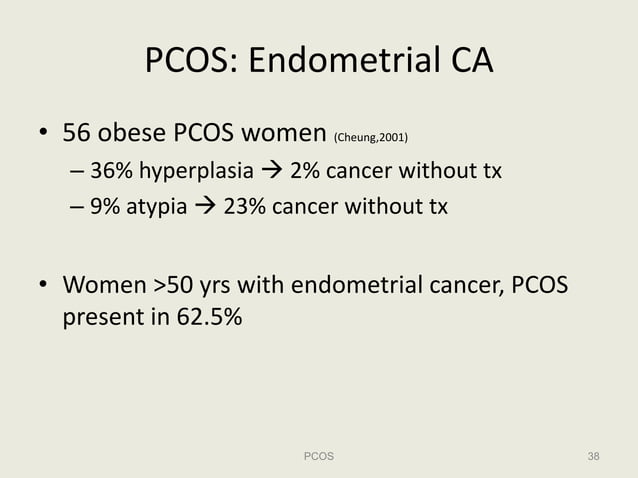 PCOS: Endometrial CA

• 56 obese PCOS women (Cheung,2001)
– 36% hyperplasia → 2% cancer without tx
– 9% atypia → 23% cancer without tx

• Women >50 yrs with endometrial cancer, PCOS present in 62.5%

PCOS

38